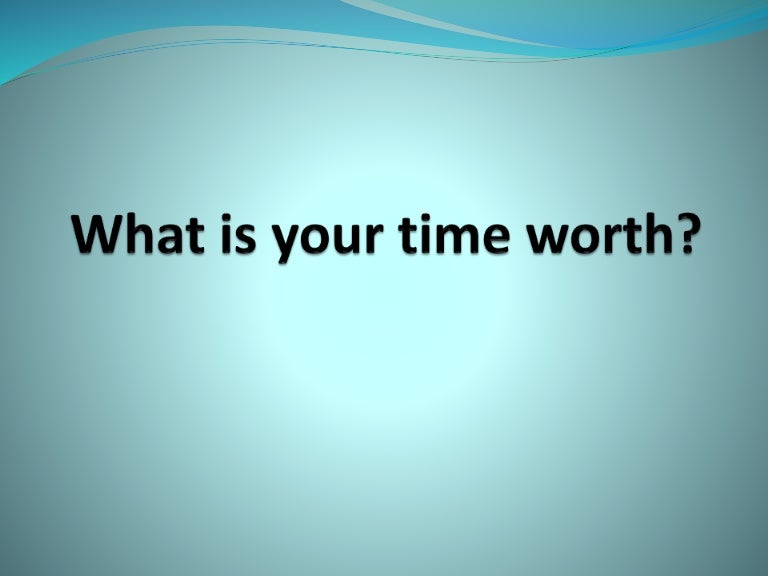 What is your time worth?